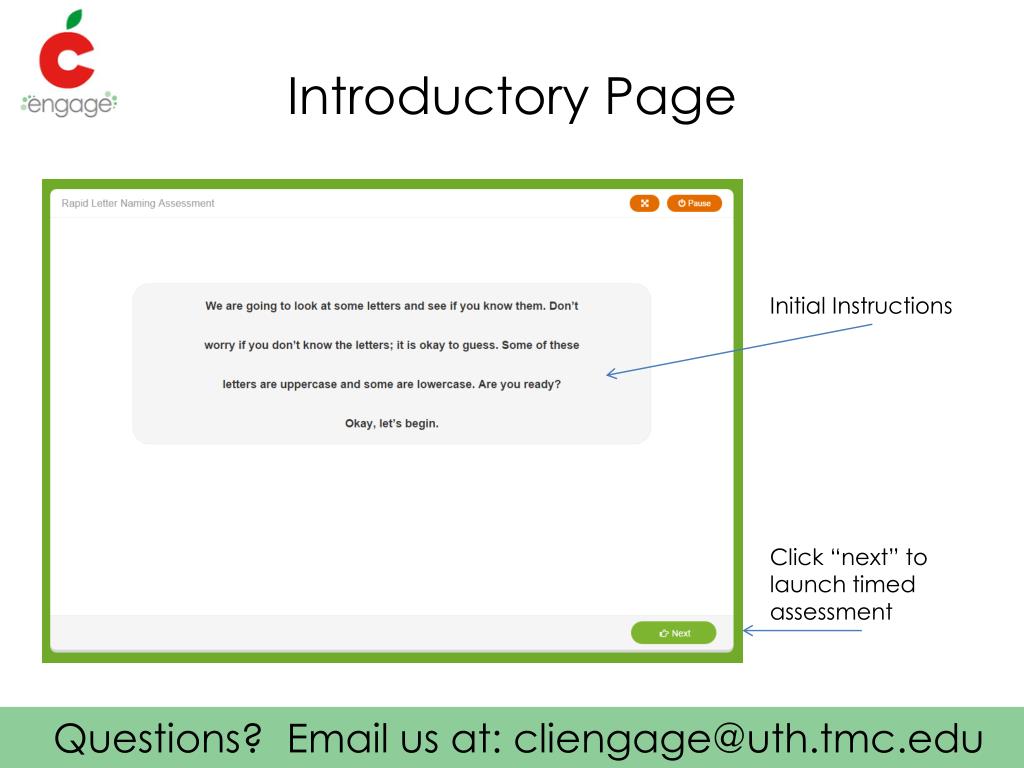 engage

Introductory Page

Rapid Letter Naming Assessment

Pause

We are going to look at some letters and see if you know them. Don't worry if you don't know the letters; it is okay to guess. Some of these letters are uppercase and some are lowercase. Are you ready?

Okay, let's begin.

Next

Initial Instructions

Click "next" to launch timed assessment

Questions? Email us at: cliengage@uth.tmc.edu